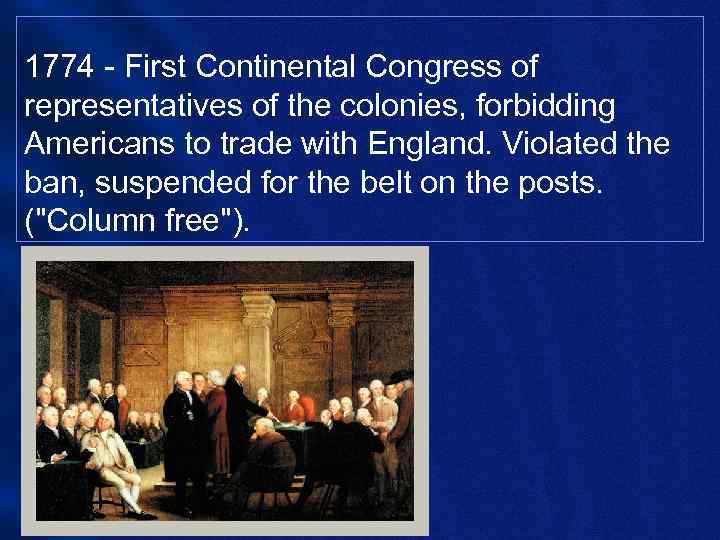 1774 - First Continental Congress of representatives of the colonies, forbidding Americans to trade with England. Violated the ban, suspended for the belt on the posts. ("Column free").